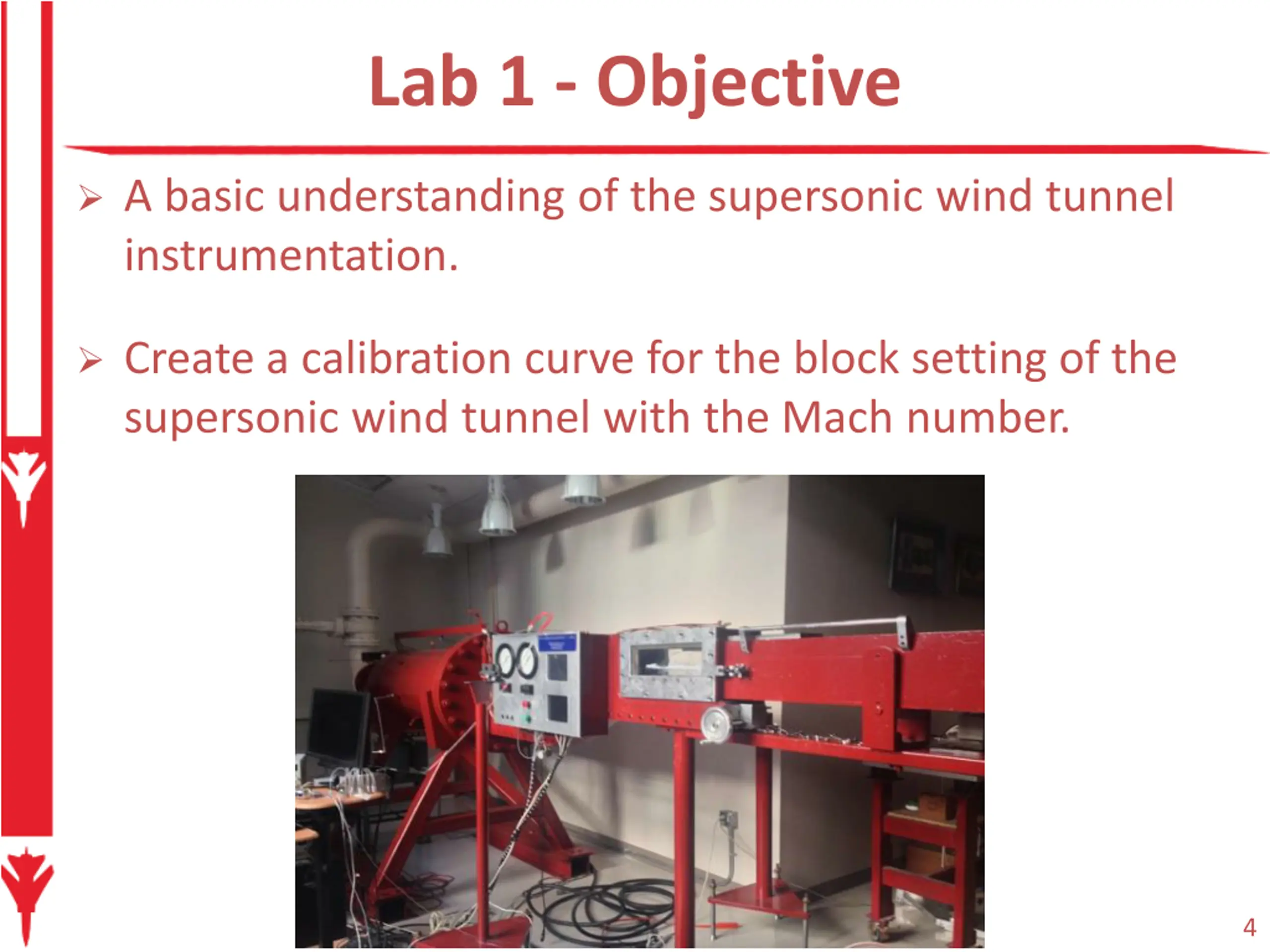 Lab 1 - Objective

➢ A basic understanding of the supersonic wind tunnel instrumentation.

➢ Create a calibration curve for the block setting of the supersonic wind tunnel with the Mach number.

4